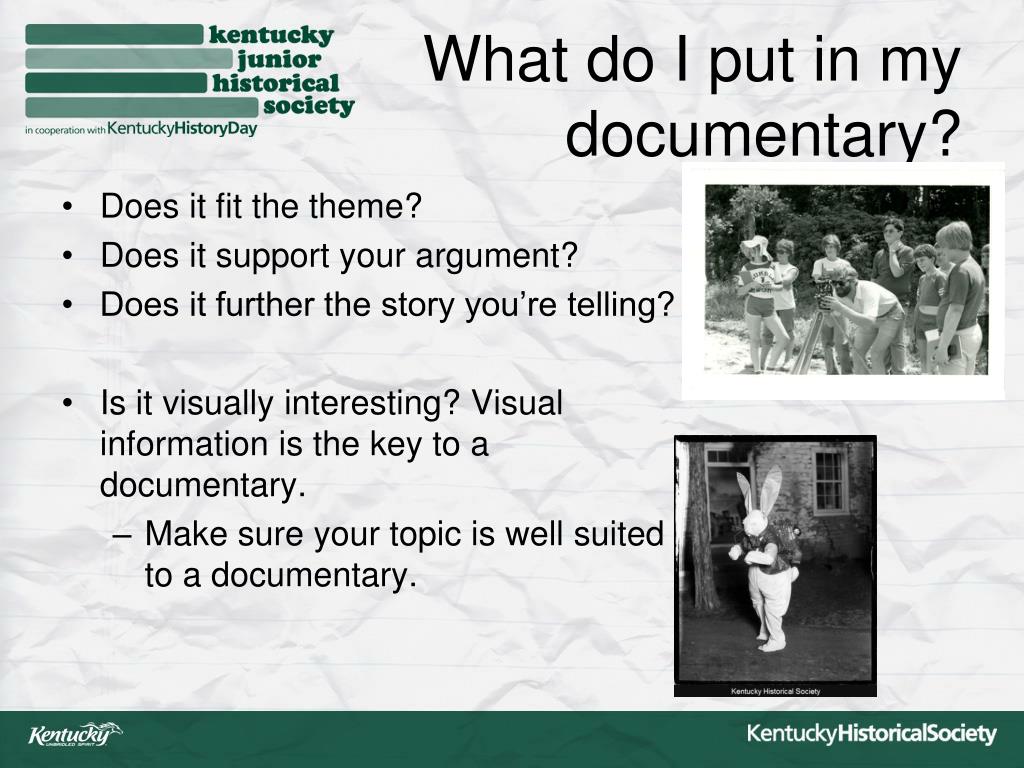 kentucky
junior
historical
society
in cooperation with KentuckyHistoryDay

What do I put in my documentary?

• Does it fit the theme?
• Does it support your argument?
• Does it further the story you're telling?

• Is it visually interesting? Visual information is the key to a documentary.
– Make sure your topic is well suited to a documentary.

Kentucky Historical Society

Kentucky UNBRIDLED SPIRIT

KentuckyHistoricalSociety